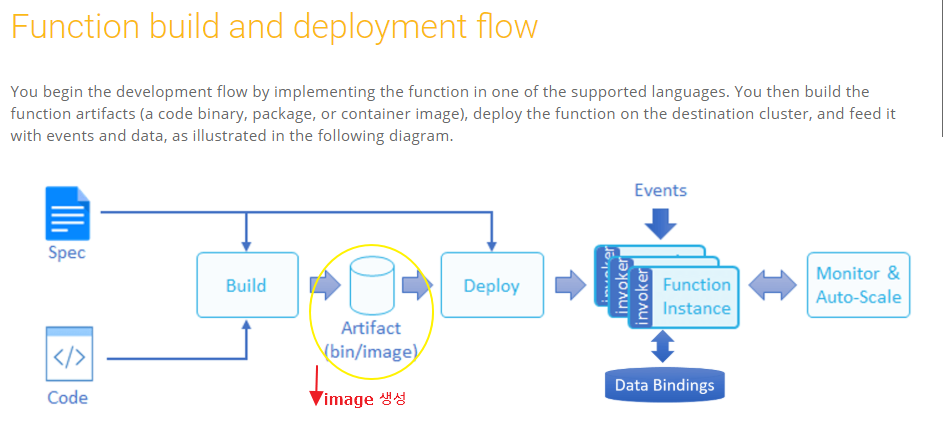 Function build and deployment flow

You begin the development flow by implementing the function in one of the supported languages. You then build the function artifacts (a code binary, package, or container image), deploy the function on the destination cluster, and feed it with events and data, as illustrated in the following diagram.

Spec

</>

Code

Build

Artifact (bin/image)

image 생성

Deploy

Events

invoker

invoker

invoker

Function Instance

Data Bindings

Monitor & Auto-Scale